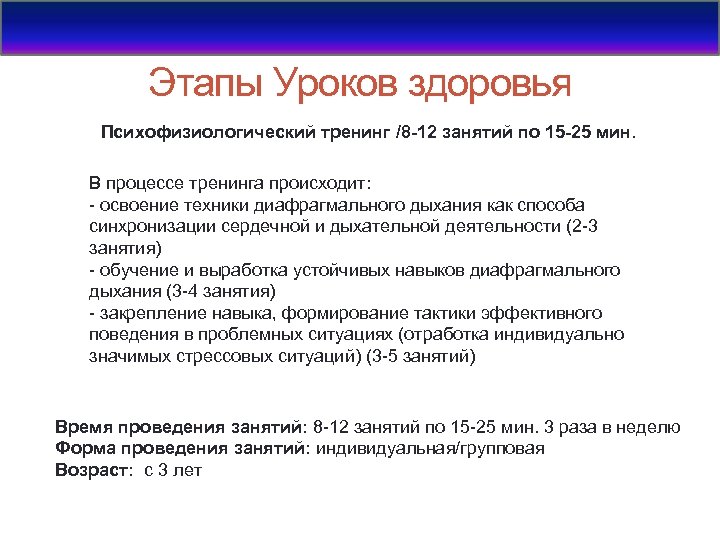 Этапы Уроков здоровья

Психофизиологический тренинг /8-12 занятий по 15-25 мин.

В процессе тренинга происходит:
- освоение техники диафрагмального дыхания как способа синхронизации сердечной и дыхательной деятельности (2-3 занятия)
- обучение и выработка устойчивых навыков диафрагмального дыхания (3-4 занятия)
- закрепление навыка, формирование тактики эффективного поведения в проблемных ситуациях (отработка индивидуально значимых стрессовых ситуаций) (3-5 занятий)

Время проведения занятий: 8-12 занятий по 15-25 мин. 3 раза в неделю
Форма проведения занятий: индивидуальная/групповая
Возраст: с 3 лет